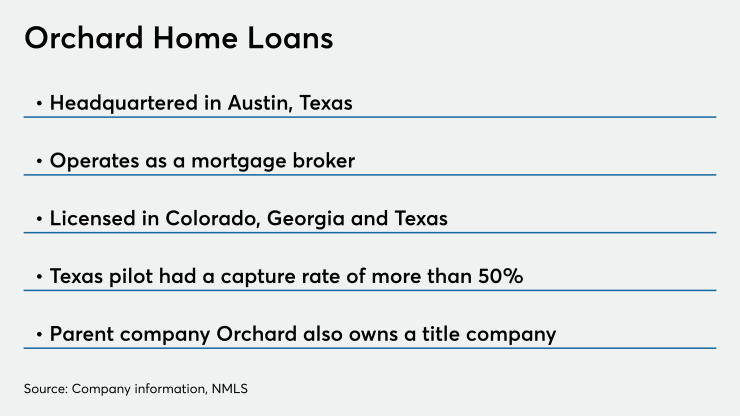 Orchard Home Loans

• Headquartered in Austin, Texas

• Operates as a mortgage broker

• Licensed in Colorado, Georgia and Texas

• Texas pilot had a capture rate of more than 50%

• Parent company Orchard also owns a title company

Source: Company information, NMLS